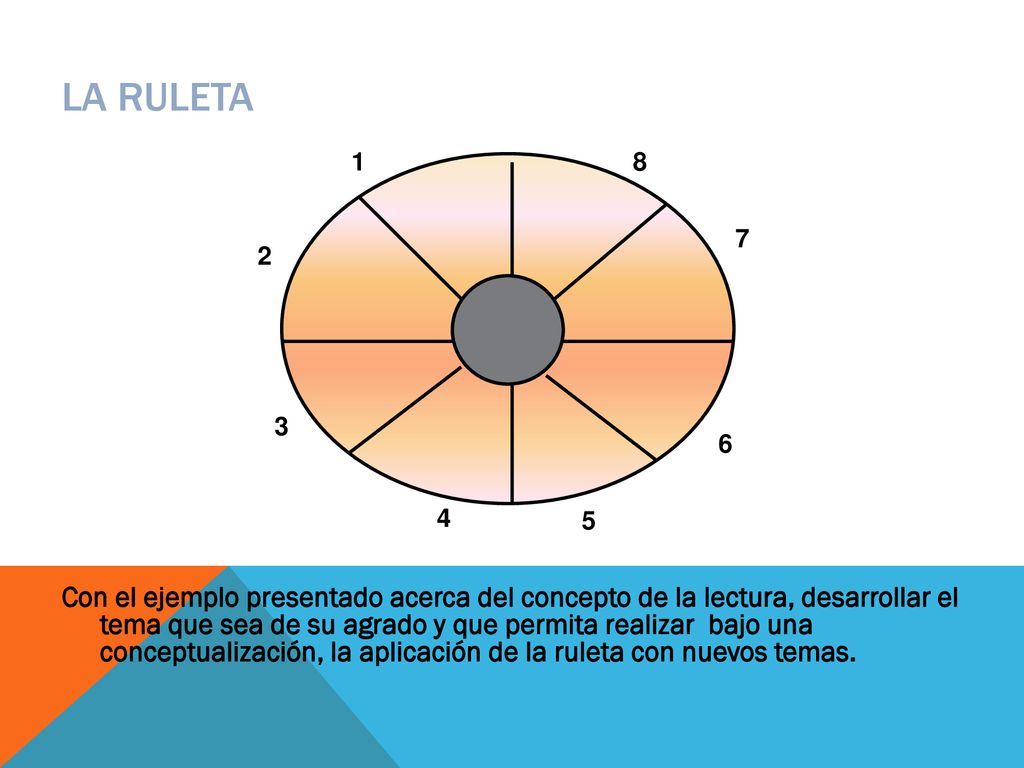 LA RULETA

1
8
7
2
3
6
4
5

Con el ejemplo presentado acerca del concepto de la lectura, desarrollar el tema que sea de su agrado y que permita realizar bajo una conceptualización, la aplicación de la ruleta con nuevos temas.